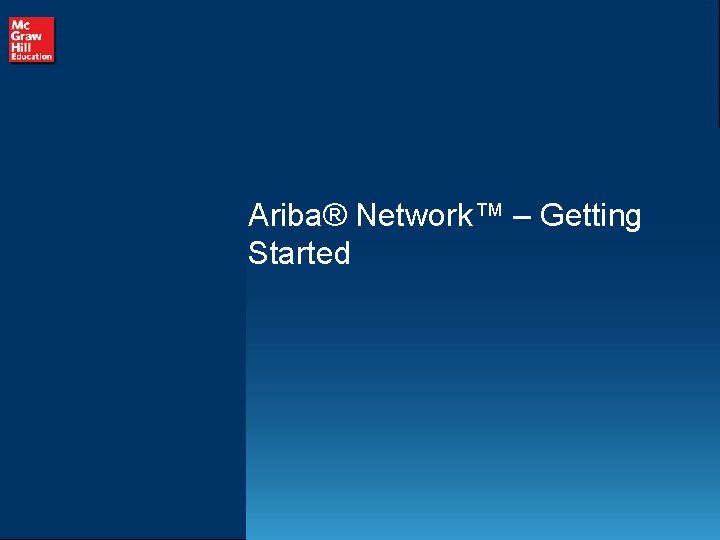 Mc
Graw
Hill
Education

Ariba® Network™ – Getting Started